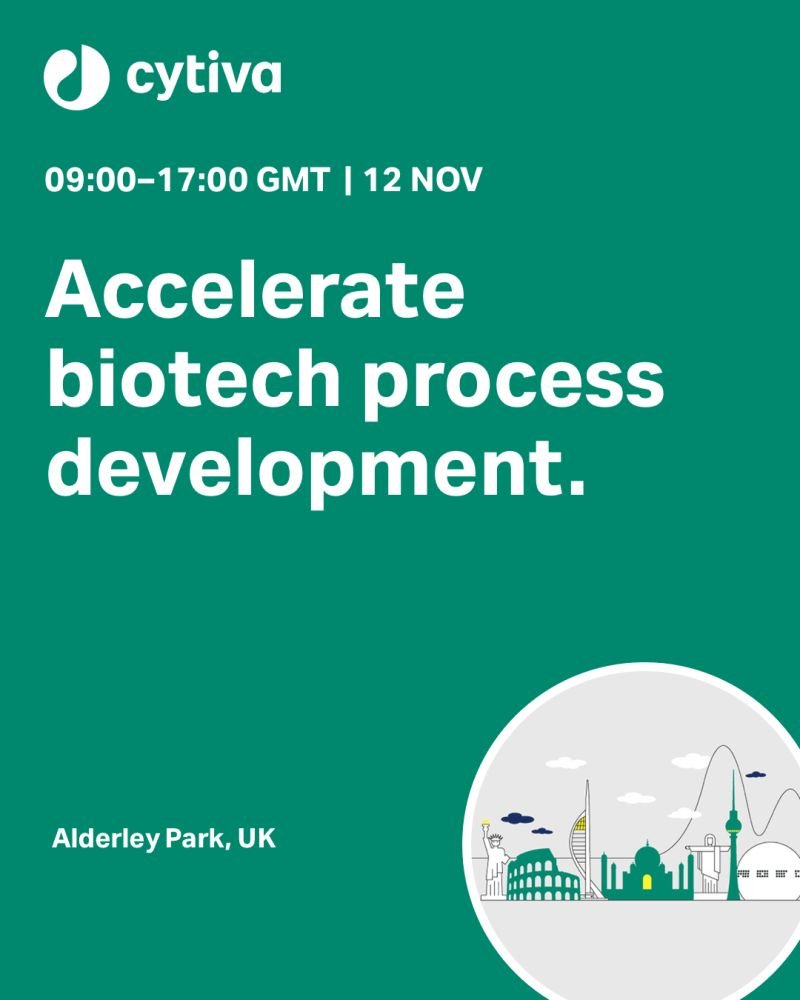 cytiva

09:00–17:00 GMT | 12 NOV

Accelerate biotech process development.

Alderley Park, UK